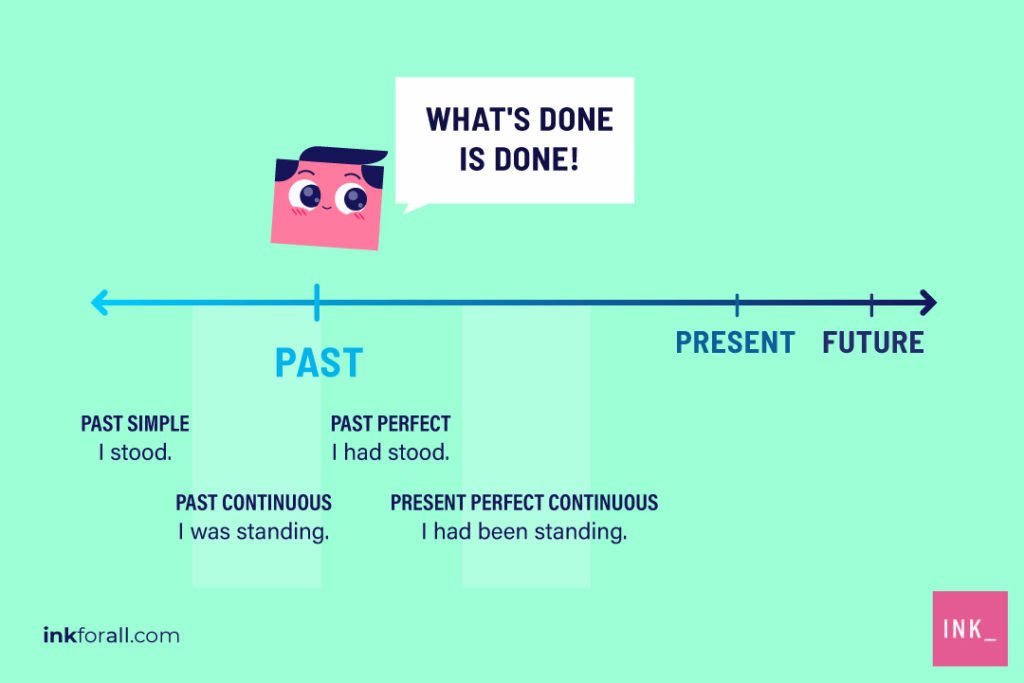 WHAT'S DONE IS DONE!

PAST

PRESENT

FUTURE

PAST SIMPLE
I stood.

PAST PERFECT
I had stood.

PAST CONTINUOUS
I was standing.

PRESENT PERFECT CONTINUOUS
I had been standing.

inkforall.com

INK_